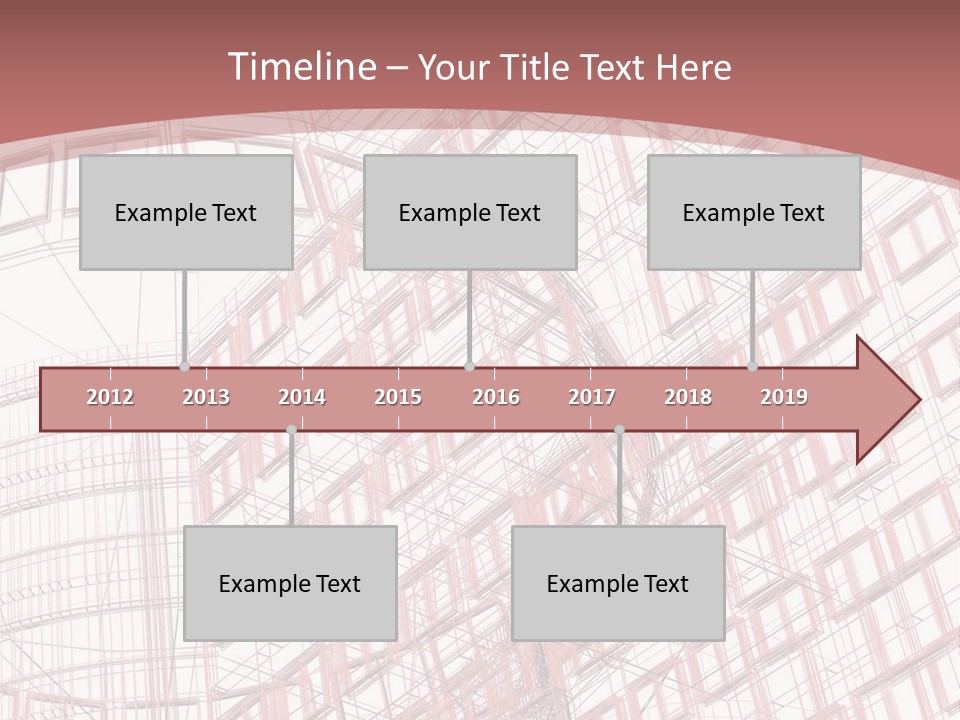 Timeline – Your Title Text Here

Example Text

Example Text

Example Text

2012 2013 2014 2015 2016 2017 2018 2019

Example Text

Example Text